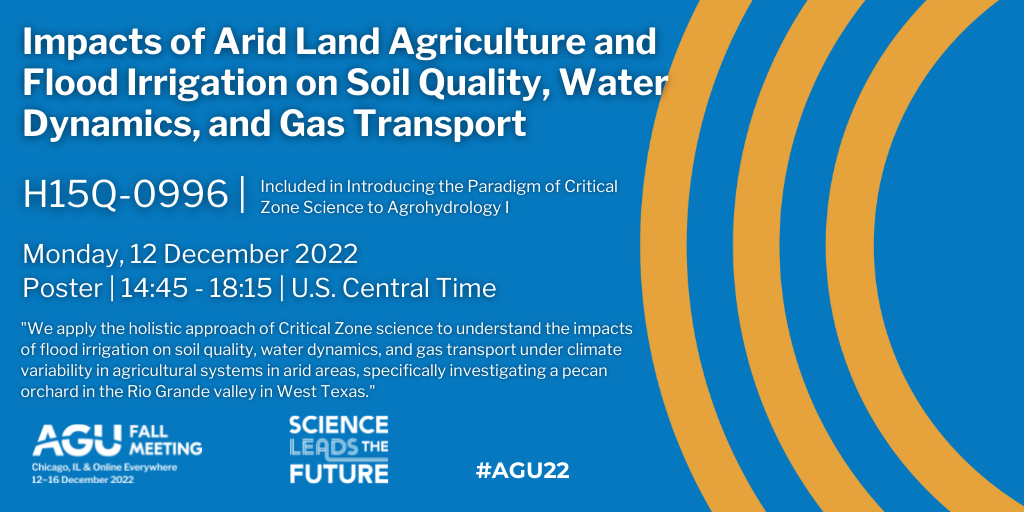 Impacts of Arid Land Agriculture and Flood Irrigation on Soil Quality, Water Dynamics, and Gas Transport

H15Q-0996 | Included in Introducing the Paradigm of Critical Zone Science to Agrohydrology I

Monday, 12 December 2022
Poster | 14:45 - 18:15 | U.S. Central Time

"We apply the holistic approach of Critical Zone science to understand the impacts of flood irrigation on soil quality, water dynamics, and gas transport under climate variability in agricultural systems in arid areas, specifically investigating a pecan orchard in the Rio Grande valley in West Texas."

AGU FALL MEETING
Chicago, IL & Online Everywhere
12–16 December 2022

SCIENCE LEADS THE FUTURE

#AGU22